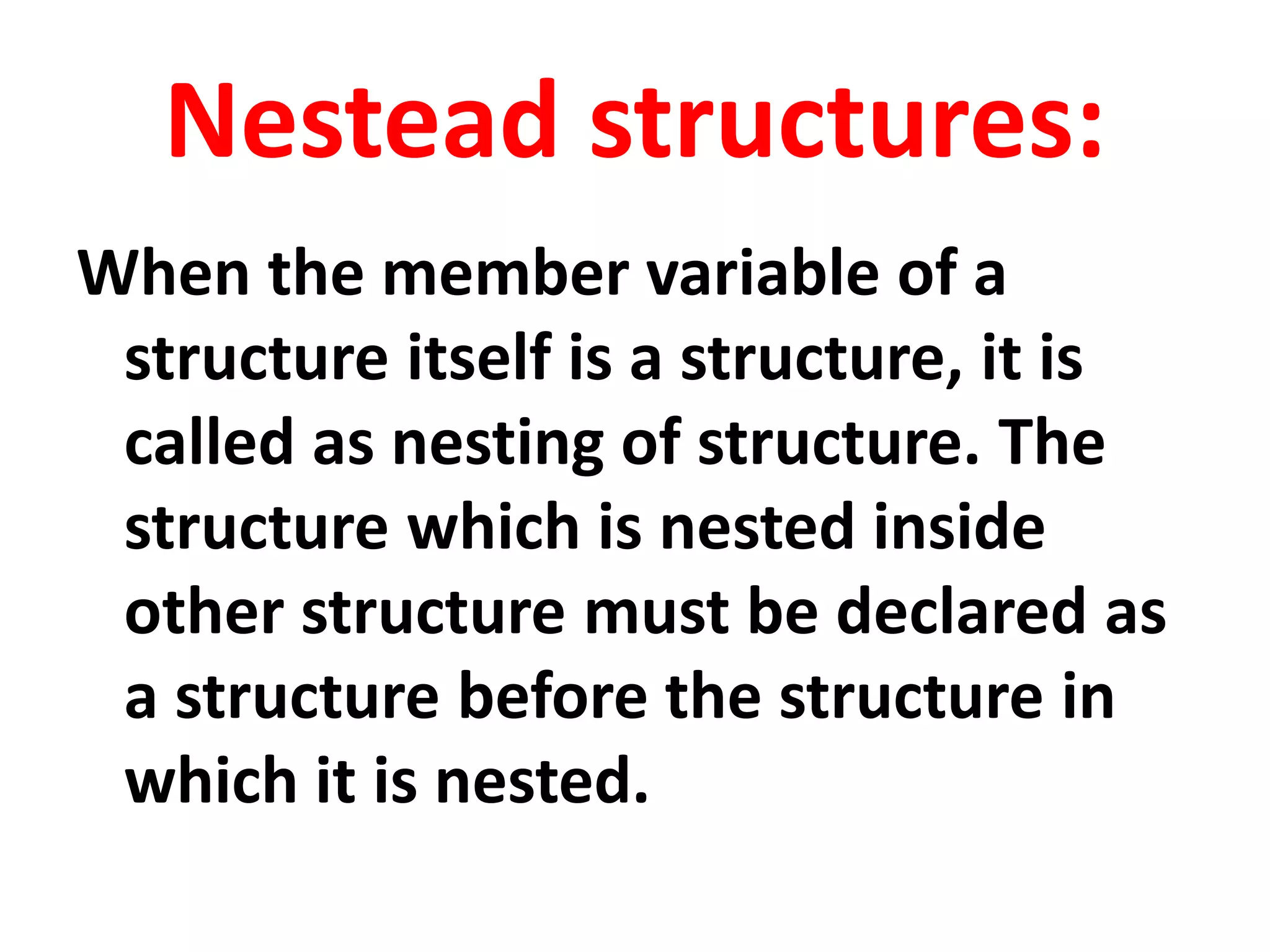 Nestead structures:

When the member variable of a structure itself is a structure, it is called as nesting of structure. The structure which is nested inside other structure must be declared as a structure before the structure in which it is nested.